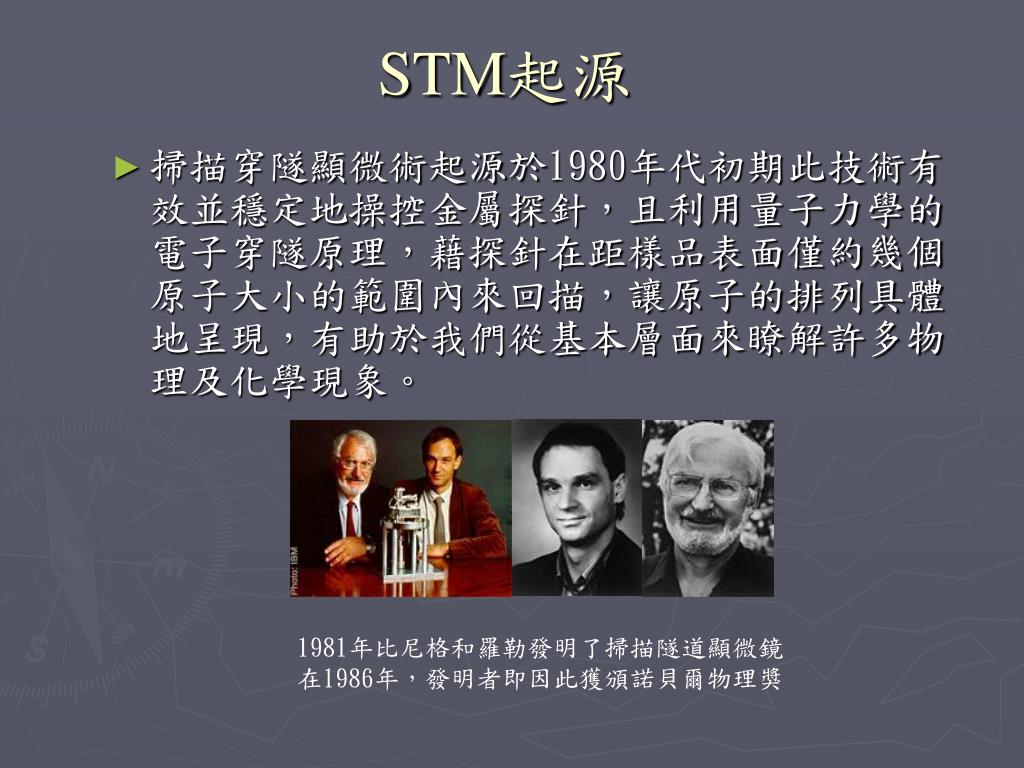 STM起源

► 掃描穿隧顯微術起源於1980年代初期此技術有效並穩定地操控金屬探針，且利用量子力學的電子穿隧原理，藉探針在距樣品表面僅約幾個原子大小的範圍內來回描，讓原子的排列具體地呈現，有助於我們從基本層面來瞭解許多物理及化學現象。

Photo: IBM

1981年比尼格和羅勒發明了掃描隧道顯微鏡
在1986年，發明者即因此獲頒諾貝爾物理獎